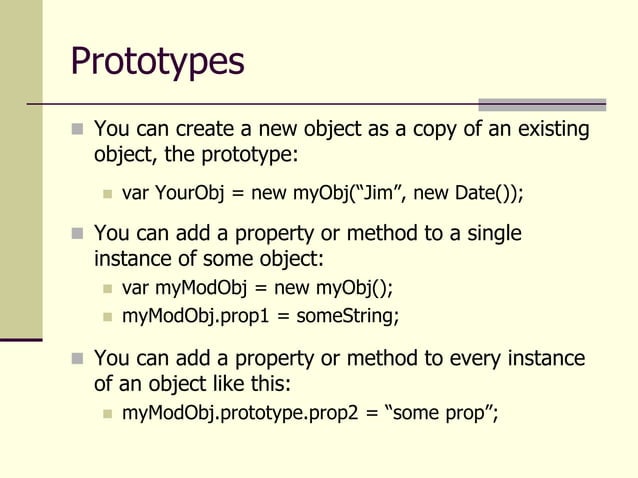 Prototypes

You can create a new object as a copy of an existing object, the prototype:

var YourObj = new myObj(“Jim”, new Date());

You can add a property or method to a single instance of some object:

var myModObj = new myObj();

myModObj.prop1 = someString;

You can add a property or method to every instance of an object like this:

myModObj.prototype.prop2 = “some prop”;